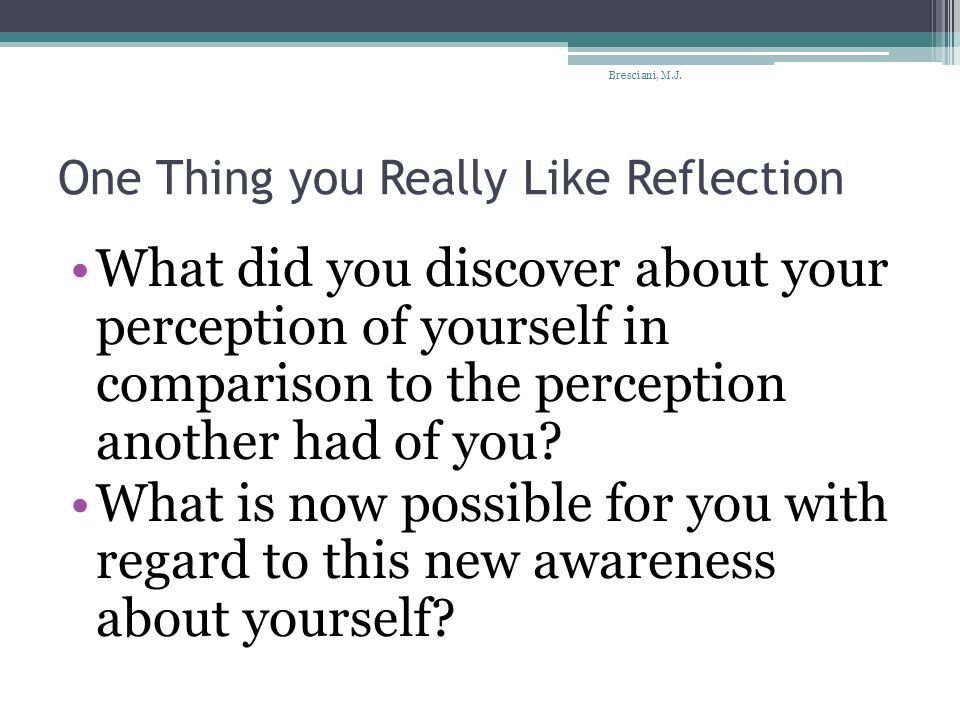 Bresciani, M.J.

One Thing you Really Like Reflection

• What did you discover about your perception of yourself in comparison to the perception another had of you?
• What is now possible for you with regard to this new awareness about yourself?